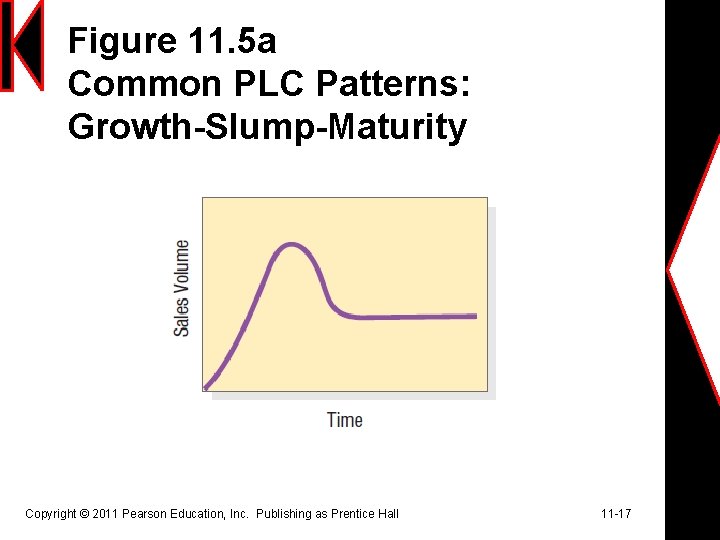 Figure 11.5a
Common PLC Patterns:
Growth-Slump-Maturity

Sales Volume

Time

Copyright © 2011 Pearson Education, Inc. Publishing as Prentice Hall

11-17